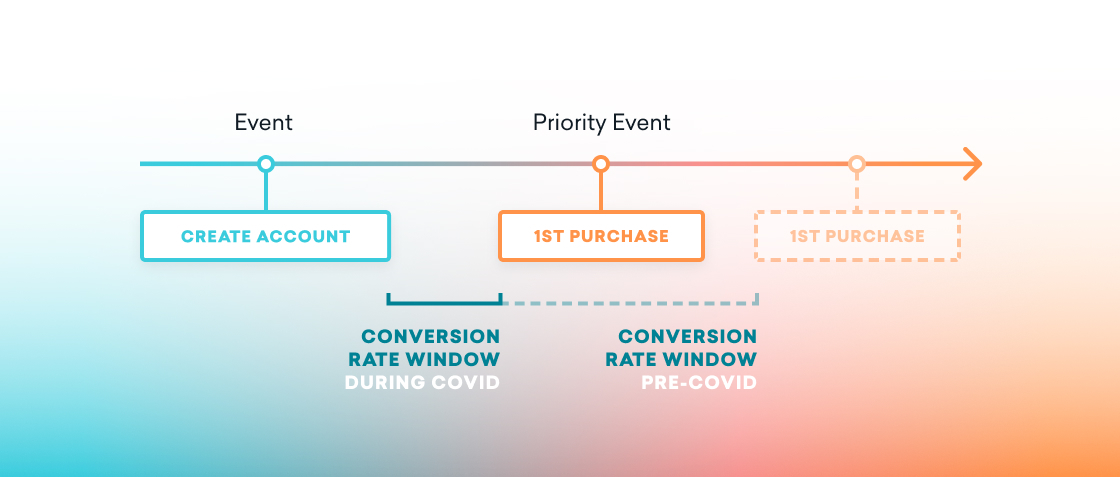 Event

Priority Event

CREATE ACCOUNT

1ST PURCHASE

1ST PURCHASE

CONVERSION RATE WINDOW DURING COVID

CONVERSION RATE WINDOW PRE-COVID